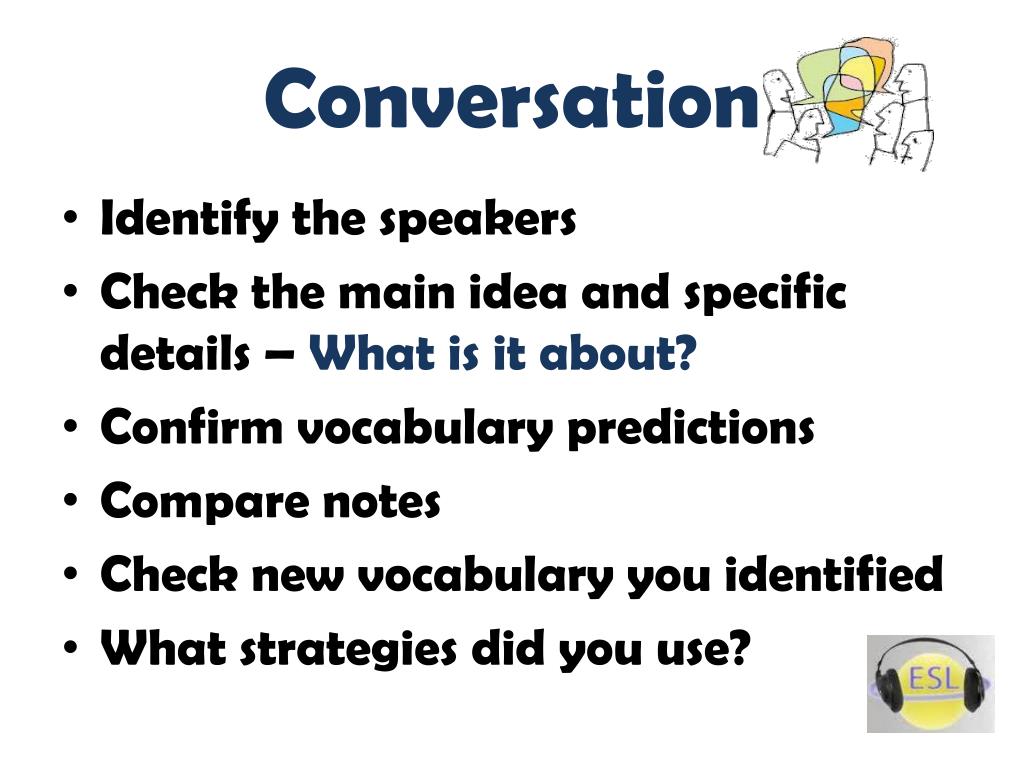 Conversation

• Identify the speakers
• Check the main idea and specific details – What is it about?
• Confirm vocabulary predictions
• Compare notes
• Check new vocabulary you identified
• What strategies did you use?

ESL